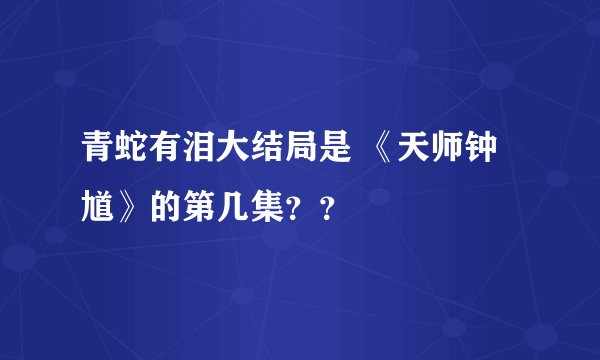 青蛇有泪大结局是 《天师钟馗》的第几集？？